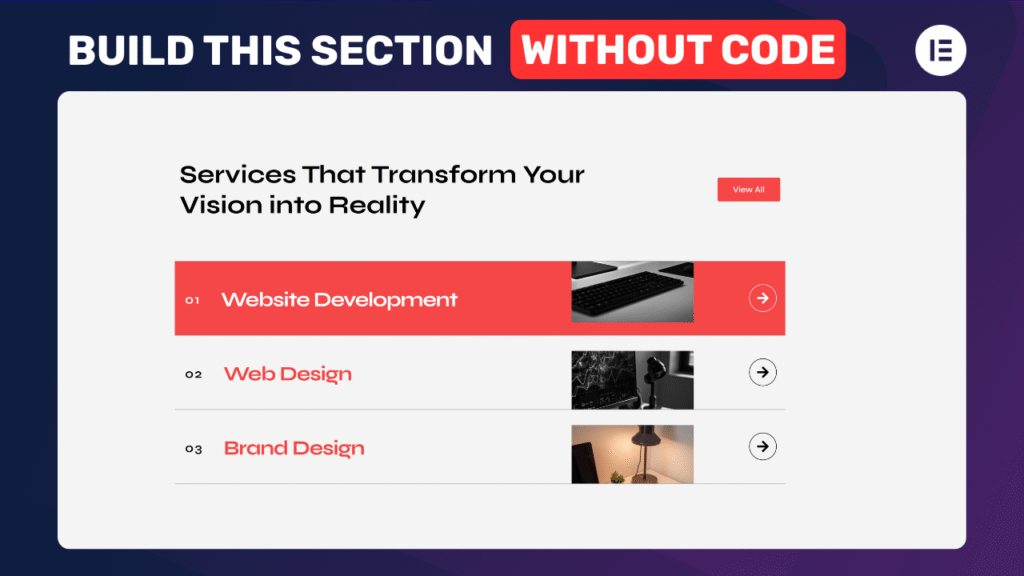 BUILD THIS SECTION WITHOUT CODE

Services That Transform Your Vision into Reality

View All

01 Website Development

02 Web Design

03 Brand Design